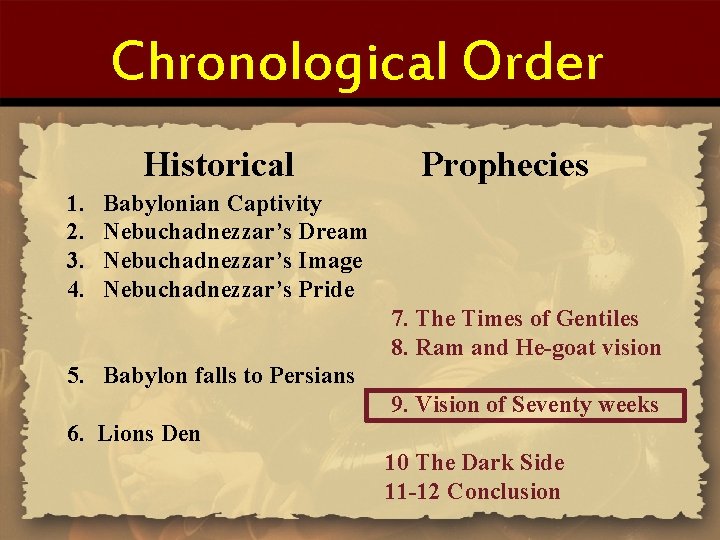 Chronological Order

Historical

1. Babylonian Captivity
2. Nebuchadnezzar's Dream
3. Nebuchadnezzar's Image
4. Nebuchadnezzar's Pride

5. Babylon falls to Persians

6. Lions Den

Prophecies

7. The Times of Gentiles
8. Ram and He-goat vision

9. Vision of Seventy weeks

10 The Dark Side
11-12 Conclusion